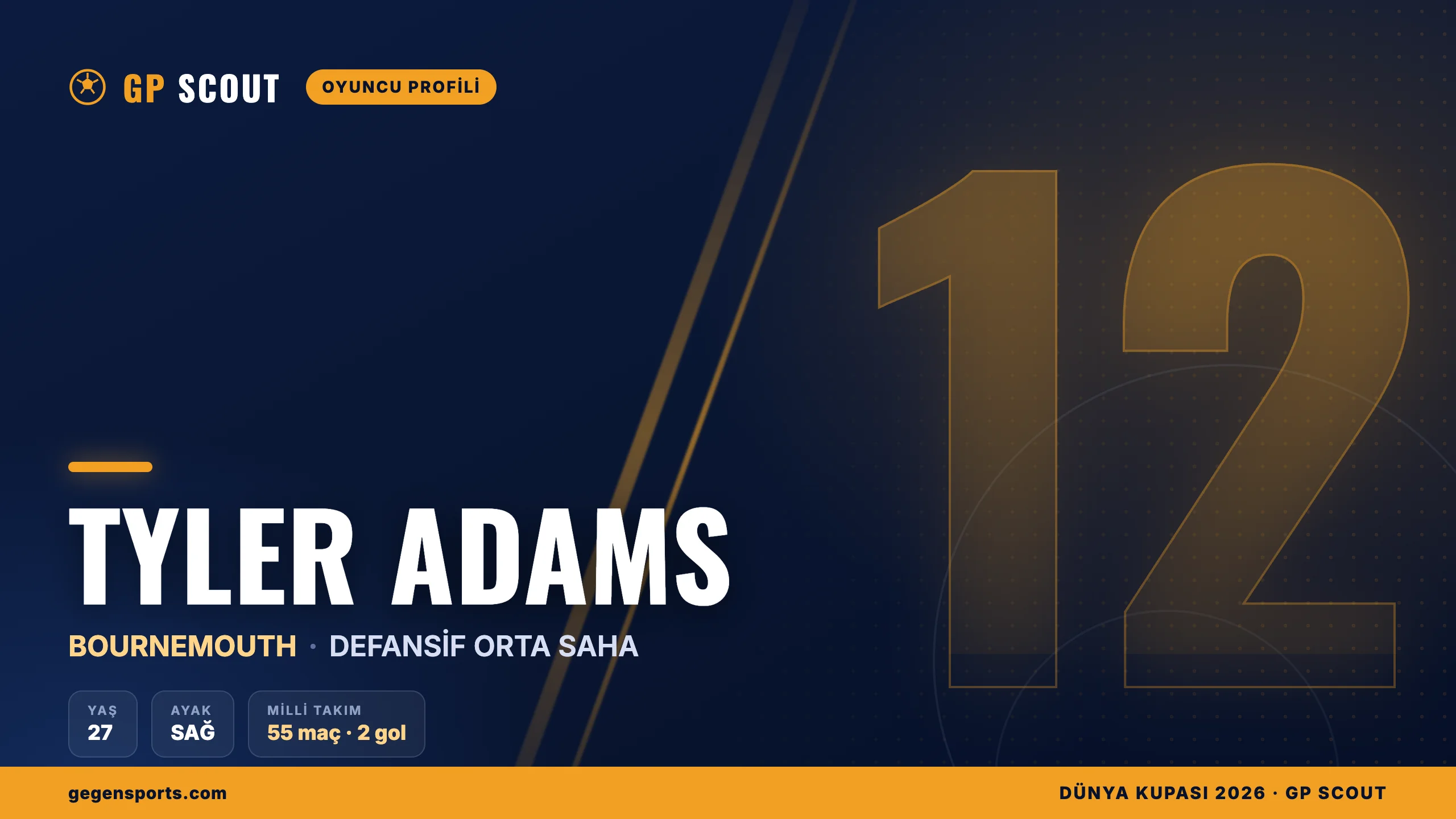 GP SCOUT
OYUNCU PROFİLİ

12

TYLER ADAMS

BOURNEMOUTH · DEFANSİF ORTA SAHA

YAŞ
27

AYAK
SAĞ

MİLLİ TAKIM
55 maç · 2 gol

gegensports.com

DÜNYA KUPASI 2026 · GP SCOUT